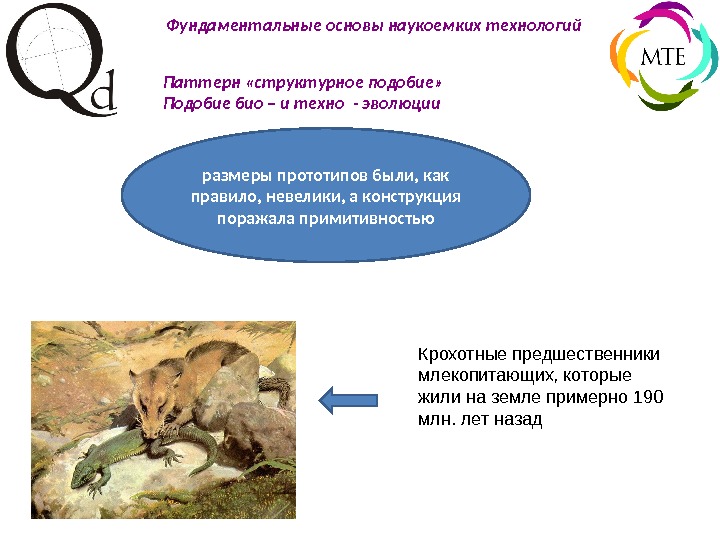 Qd

Фундаментальные основы наукоемких технологий

MTE

Паттерн «структурное подобие»
Подобие био – и техно - эволюции

размеры прототипов были, как правило, невелики, а конструкция поражала примитивностью

Крохотные предшественники млекопитающих, которые жили на земле примерно 190 млн. лет назад